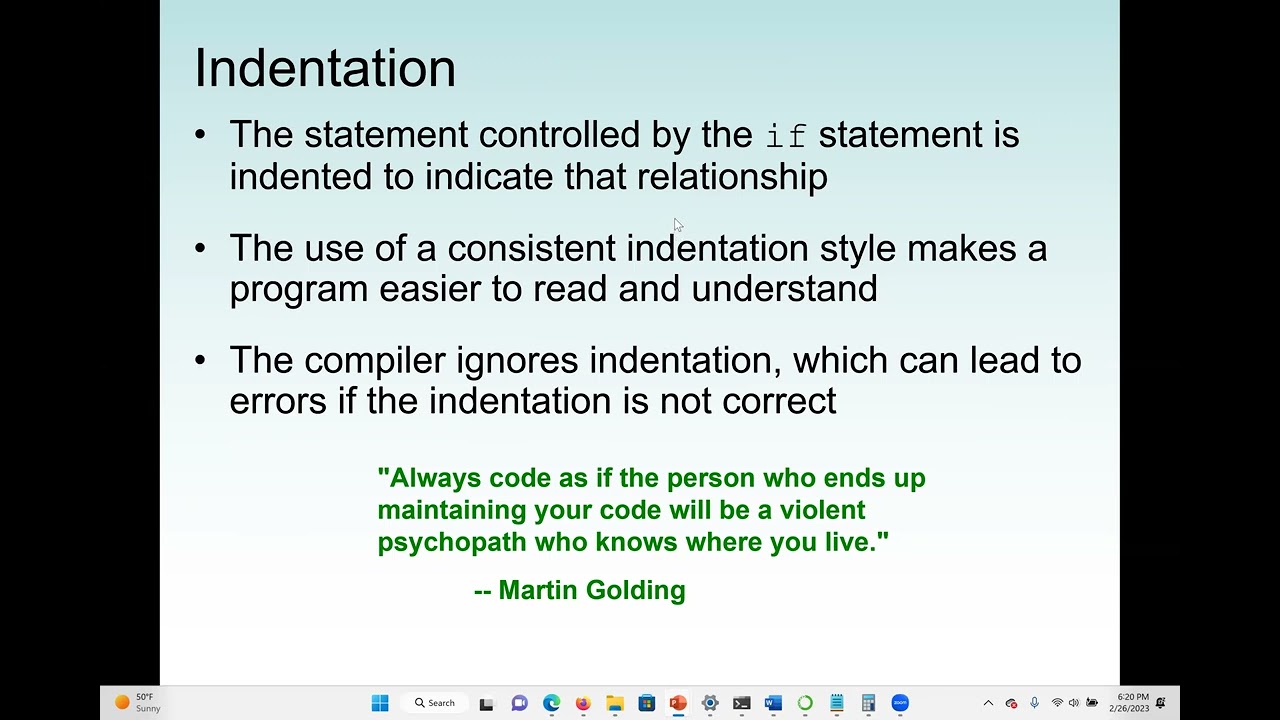 Indentation

• The statement controlled by the if statement is indented to indicate that relationship

• The use of a consistent indentation style makes a program easier to read and understand

• The compiler ignores indentation, which can lead to errors if the indentation is not correct

"Always code as if the person who ends up maintaining your code will be a violent psychopath who knows where you live."

-- Martin Golding

50°F
Sunny

Search

6:20 PM
2/26/2023